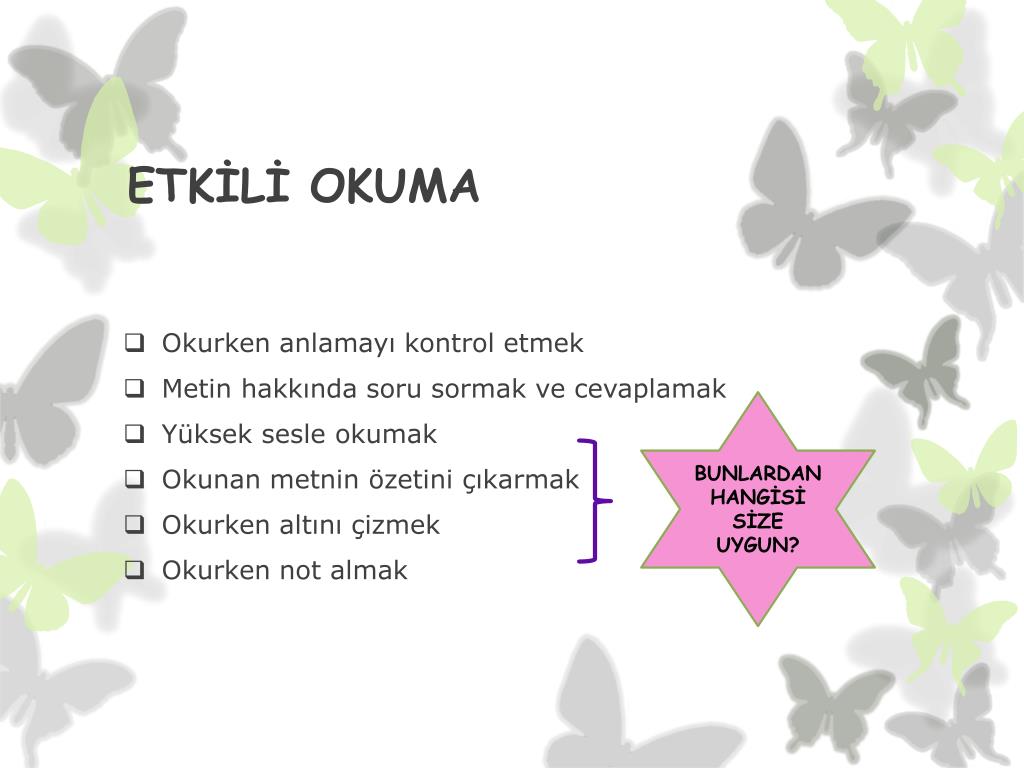 ETKİLİ OKUMA

❑ Okurken anlamayı kontrol etmek
❑ Metin hakkında soru sormak ve cevaplamak
❑ Yüksek sesle okumak
❑ Okunan metnin özetini çıkarmak
❑ Okurken altını çizmek
❑ Okurken not almak

BUNLARDAN HANGİSİ SİZE UYGUN?